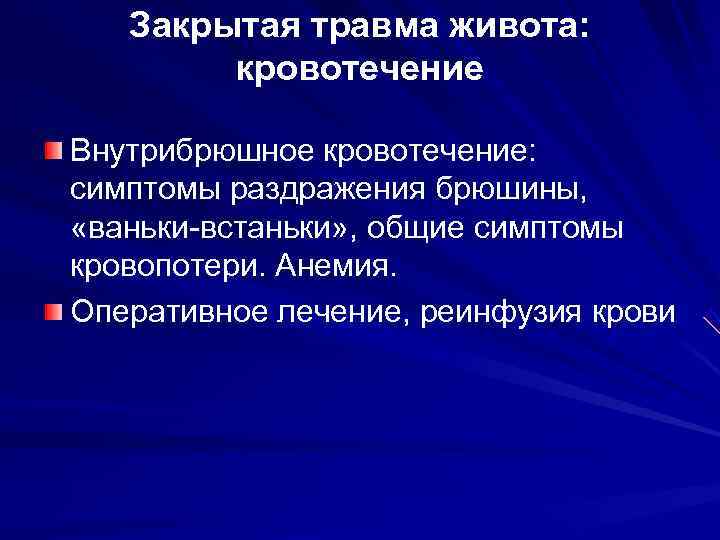 Закрытая травма живота: кровотечение

Внутрибрюшное кровотечение: симптомы раздражения брюшины, «ваньки-встаньки», общие симптомы кровопотери. Анемия.

Оперативное лечение, реинфузия крови